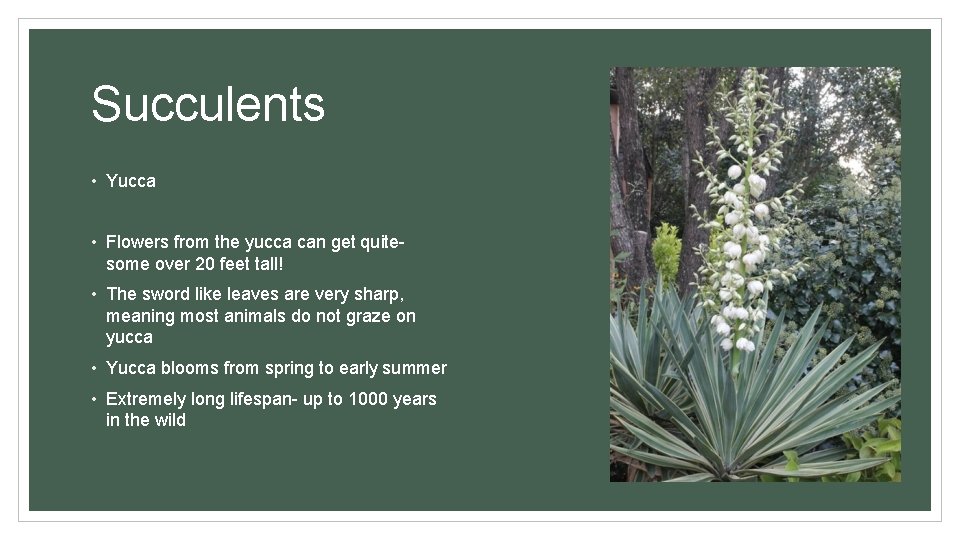 Succulents

• Yucca

• Flowers from the yucca can get quite- some over 20 feet tall!

• The sword like leaves are very sharp, meaning most animals do not graze on yucca

• Yucca blooms from spring to early summer

• Extremely long lifespan- up to 1000 years in the wild